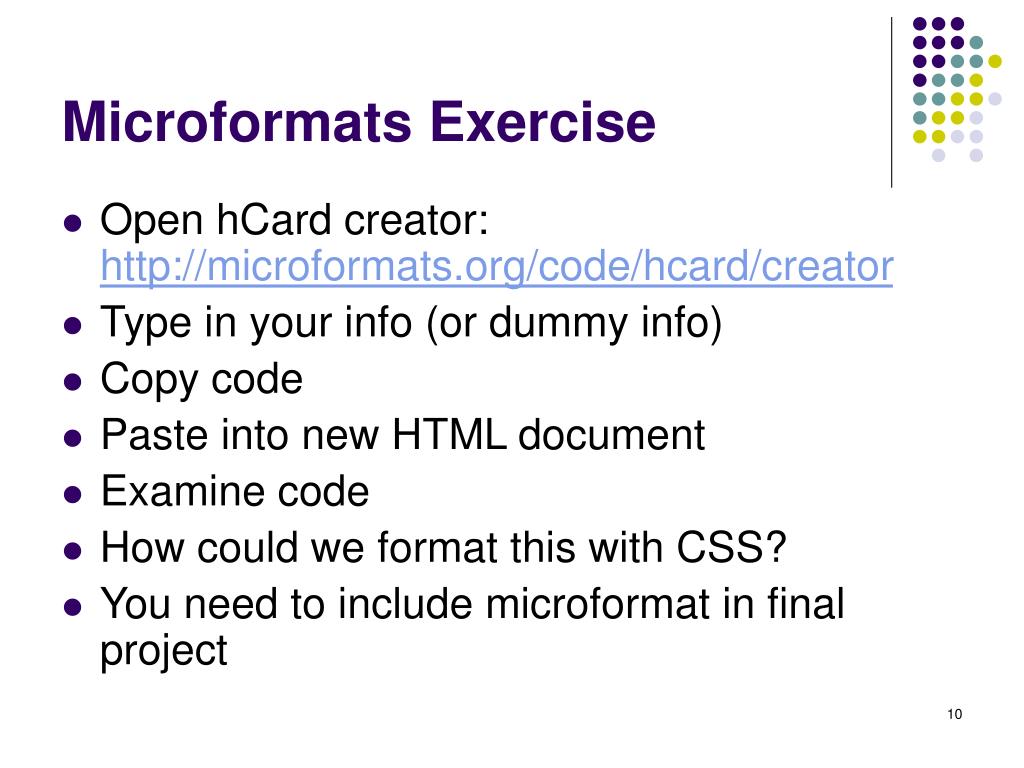 Microformats Exercise

- Open hCard creator: http://microformats.org/code/hcard/creator
- Type in your info (or dummy info)
- Copy code
- Paste into new HTML document
- Examine code
- How could we format this with CSS?
- You need to include microformat in final project

10